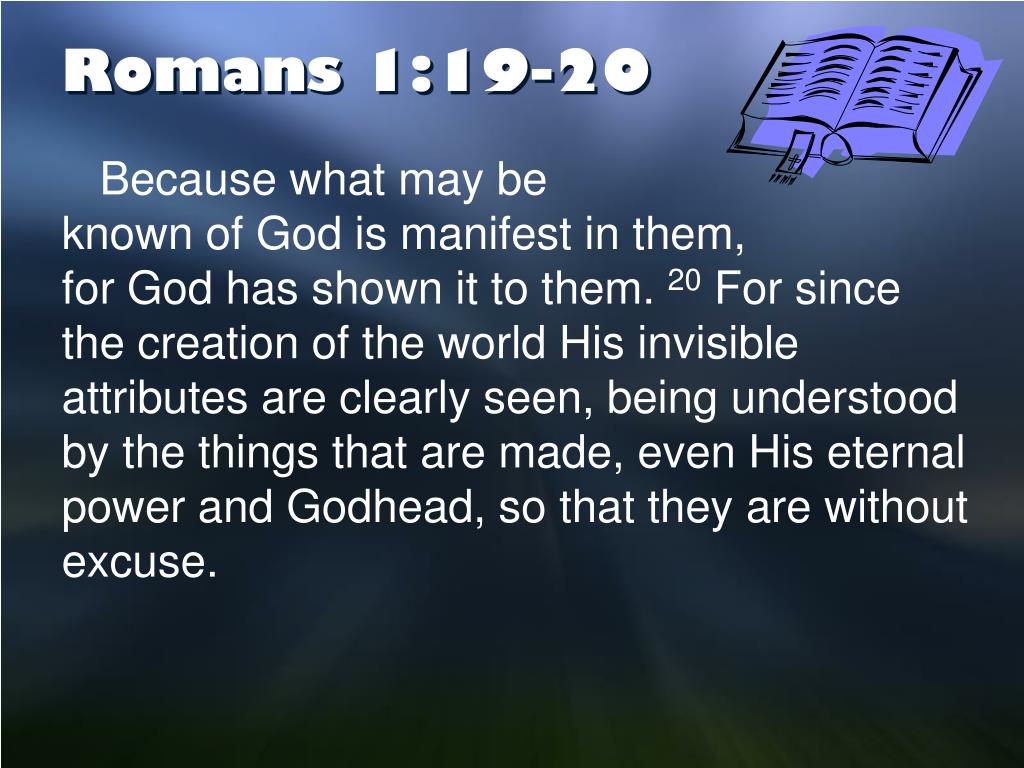 Romans 1:19-20

Because what may be known of God is manifest in them, for God has shown it to them. $^{20}$ For since the creation of the world His invisible attributes are clearly seen, being understood by the things that are made, even His eternal power and Godhead, so that they are without excuse.